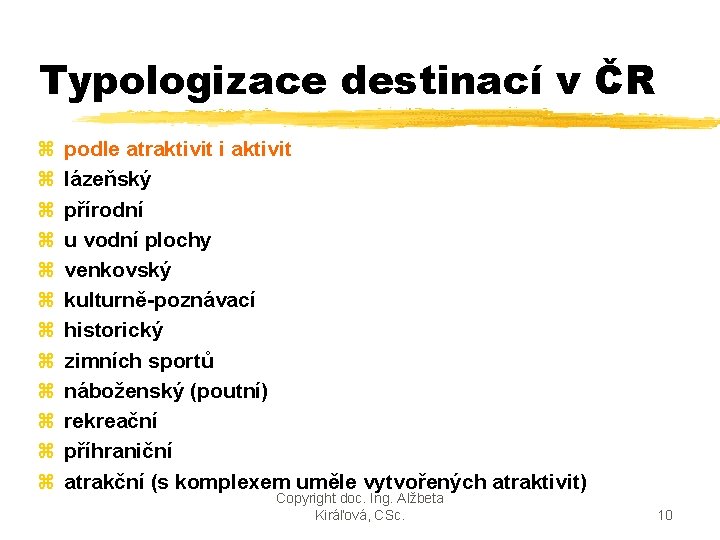 Typologizace destinací v ČR

⌘ podle atraktivit i aktivit
⌘ lázeňský
⌘ přírodní
⌘ u vodní plochy
⌘ venkovský
⌘ kulturně-poznávací
⌘ historický
⌘ zimních sportů
⌘ náboženský (poutní)
⌘ rekreační
⌘ příhraniční
⌘ atrakční (s komplexem uměle vytvořených atraktivit)

Copyright doc. Ing. Alžbeta Kiráľová, CSc.

10